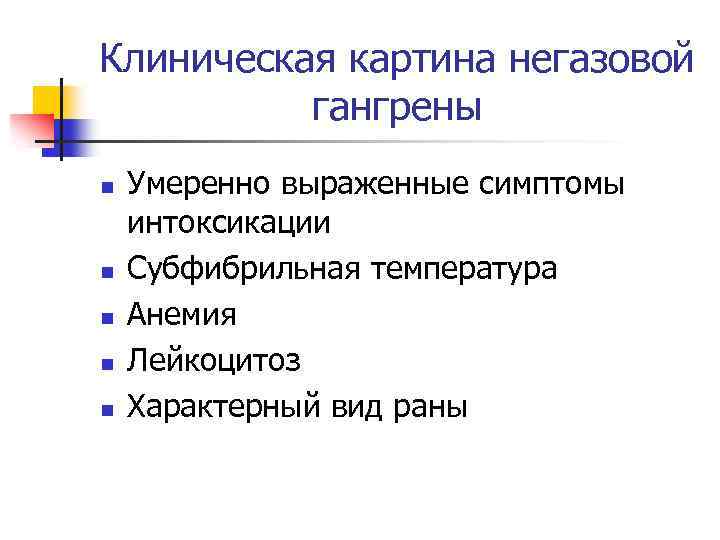 Клиническая картина негазовой гангрены

- Умеренно выраженные симптомы интоксикации
- Субфибрильная температура
- Анемия
- Лейкоцитоз
- Характерный вид раны